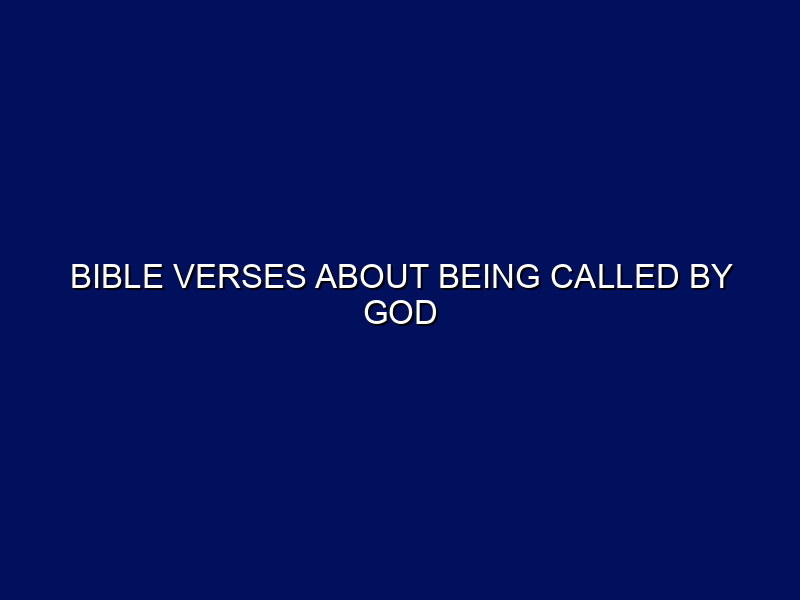 BIBLE VERSES ABOUT BEING CALLED BY GOD